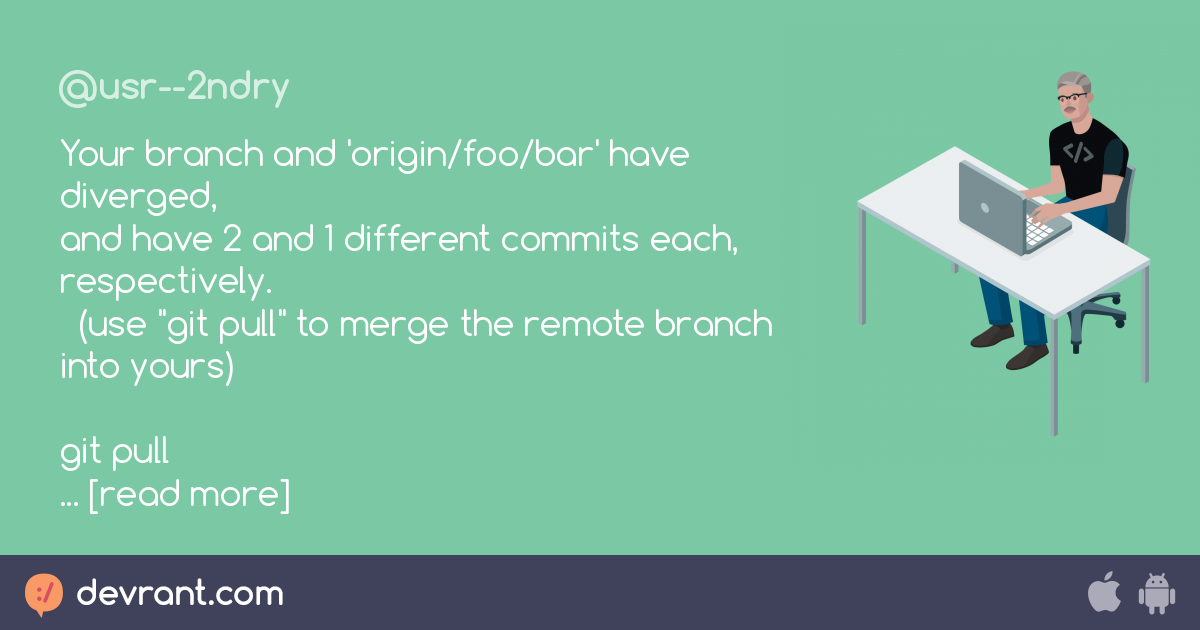 @usr--2ndry

Your branch and 'origin/foo/bar' have diverged,
and have 2 and 1 different commits each, respectively.
  (use "git pull" to merge the remote branch into yours)

git pull
... [read more]

devrant.com